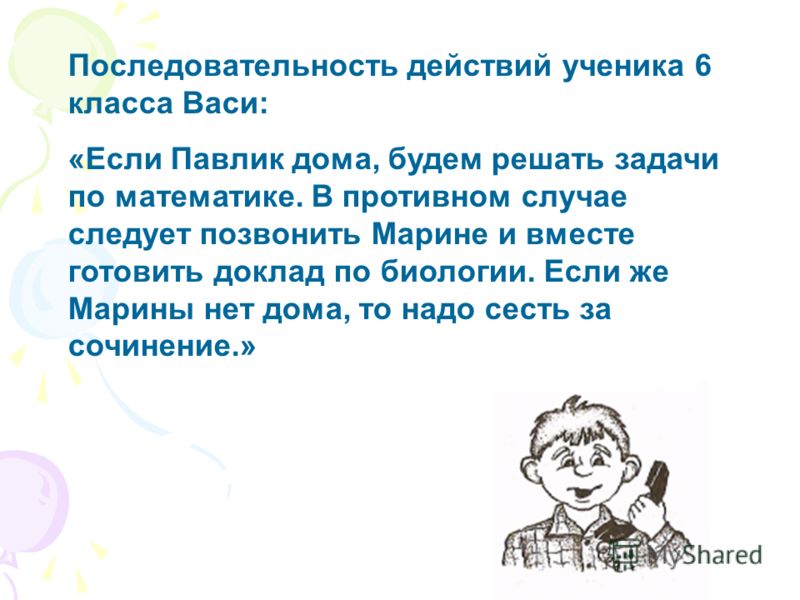 Последовательность действий ученика 6 класса Васи:

«Если Павлик дома, будем решать задачи по математике. В противном случае следует позвонить Марине и вместе готовить доклад по биологии. Если же Марины нет дома, то надо сесть за сочинение.»

MyShared